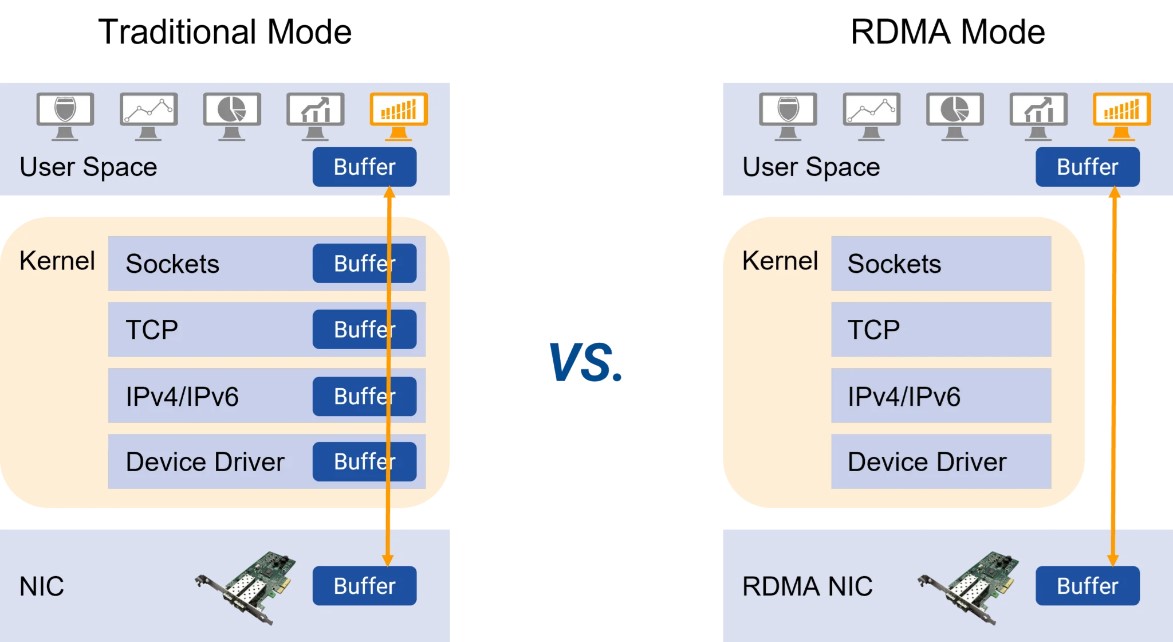 Traditional Mode

User Space
Buffer

Kernel
Sockets
Buffer
TCP
Buffer
IPv4/IPv6
Buffer
Device Driver
Buffer

NIC
Buffer

VS.

RDMA Mode

User Space
Buffer

Kernel
Sockets
TCP
IPv4/IPv6
Device Driver

RDMA NIC
Buffer